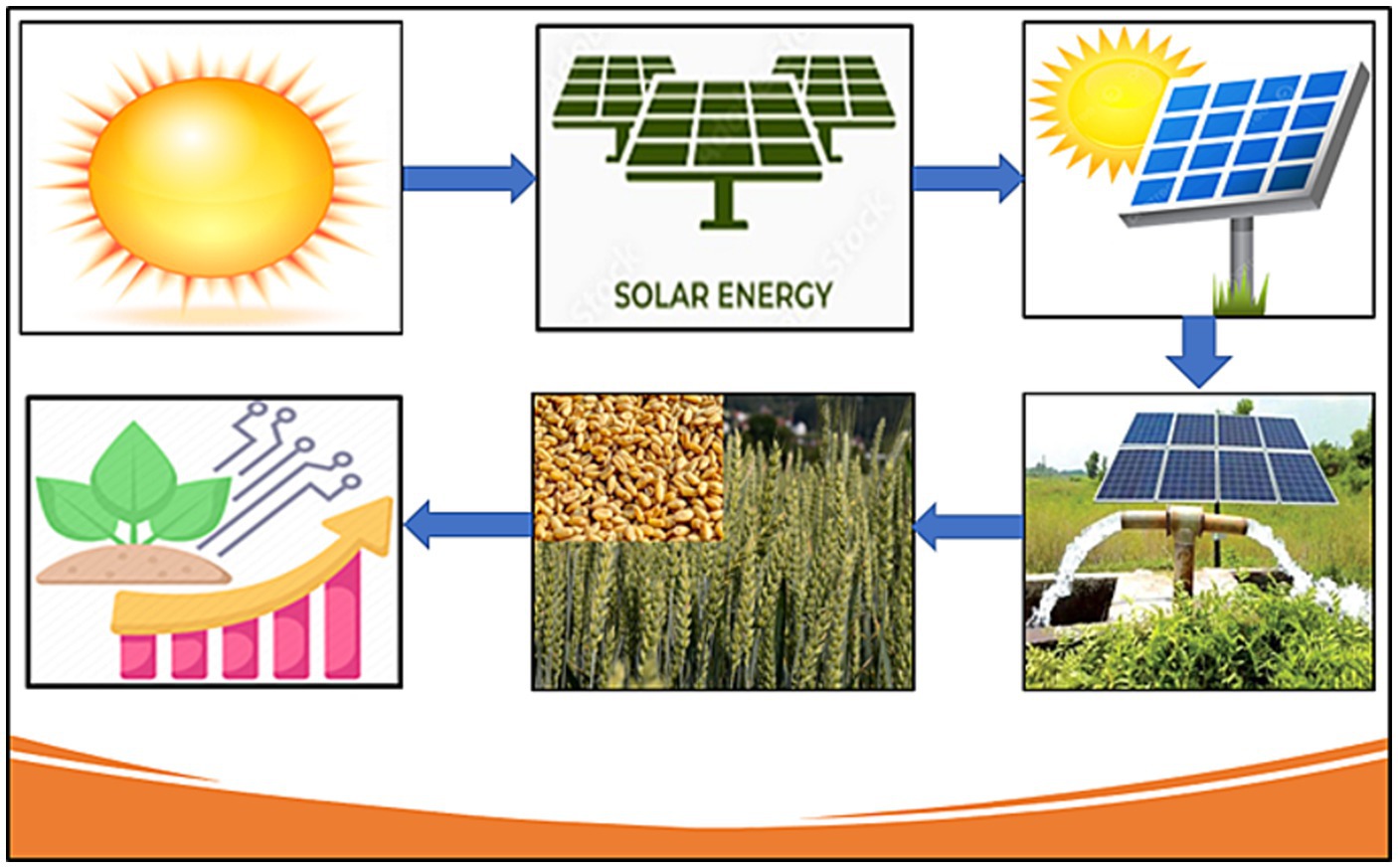 SOLAR ENERGY